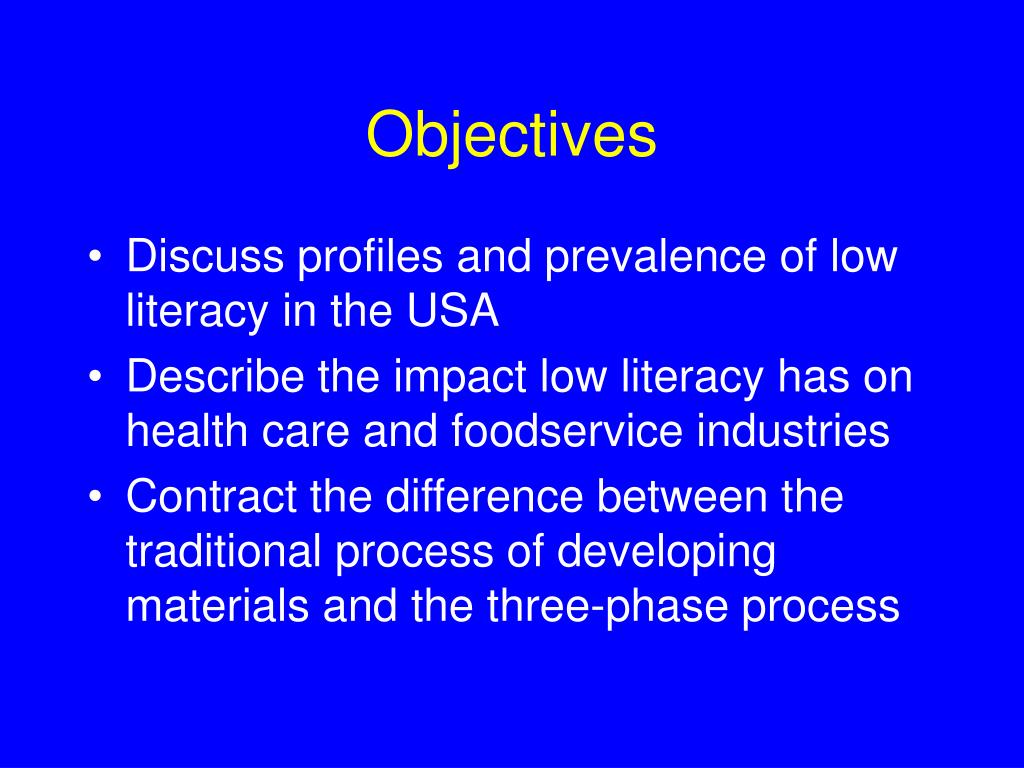 Objectives

• Discuss profiles and prevalence of low literacy in the USA
• Describe the impact low literacy has on health care and foodservice industries
• Contract the difference between the traditional process of developing materials and the three-phase process